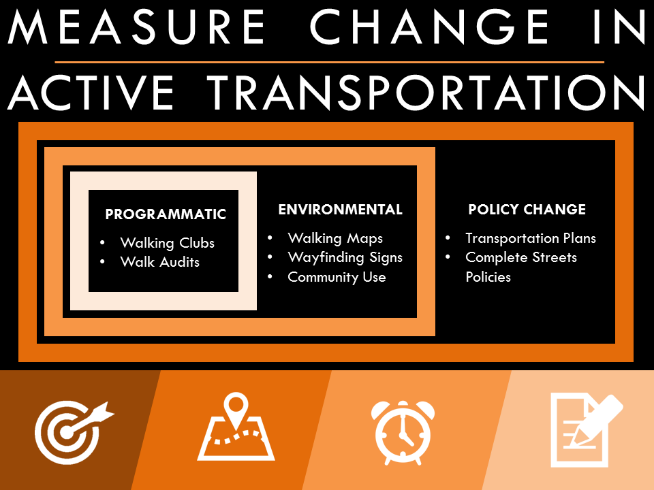 MEASURE CHANGE IN
ACTIVE TRANSPORTATION

PROGRAMMATIC
• Walking Clubs
• Walk Audits

ENVIRONMENTAL
• Walking Maps
• Wayfinding Signs
• Community Use

POLICY CHANGE
• Transportation Plans
• Complete Streets Policies